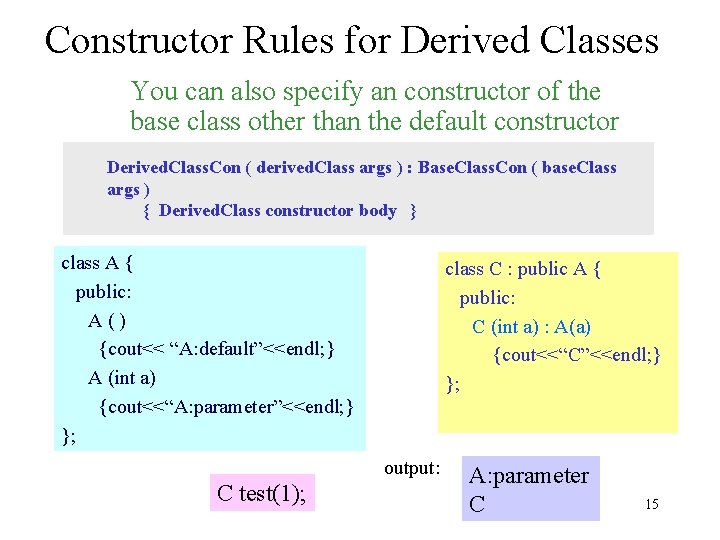 Constructor Rules for Derived Classes

You can also specify an constructor of the base class other than the default constructor

DerivedClassCon ( derivedClass args ) : BaseClassCon ( baseClass args )
{ DerivedClass constructor body }

class A {
public:
A ( )
{cout<< “A:default”<<endl;}
A (int a)
{cout<<“A:parameter”<<endl;}
};

class C : public A {
public:
C (int a) : A(a)
{cout<<“C”<<endl;}
};

C test(1);

output:

A:parameter
C

15